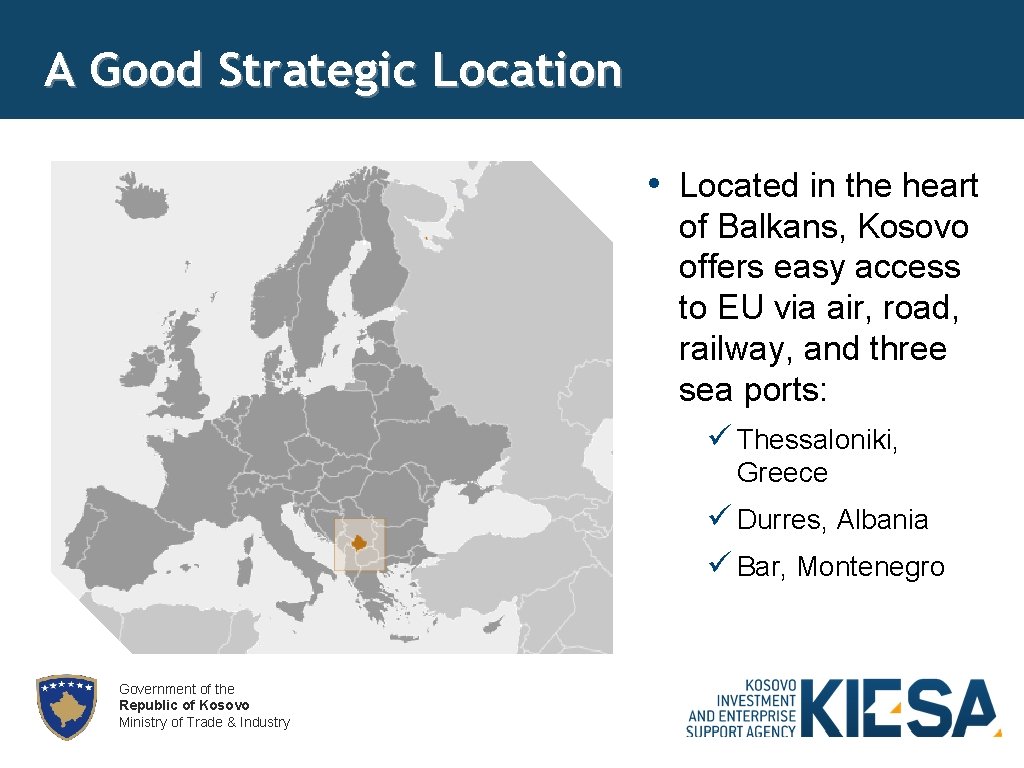 A Good Strategic Location

• Located in the heart of Balkans, Kosovo offers easy access to EU via air, road, railway, and three sea ports:

✓ Thessaloniki, Greece

✓ Durres, Albania

✓ Bar, Montenegro

Government of the
Republic of Kosovo
Ministry of Trade & Industry

KOSOVO INVESTMENT AND ENTERPRISE SUPPORT AGENCY KIESA